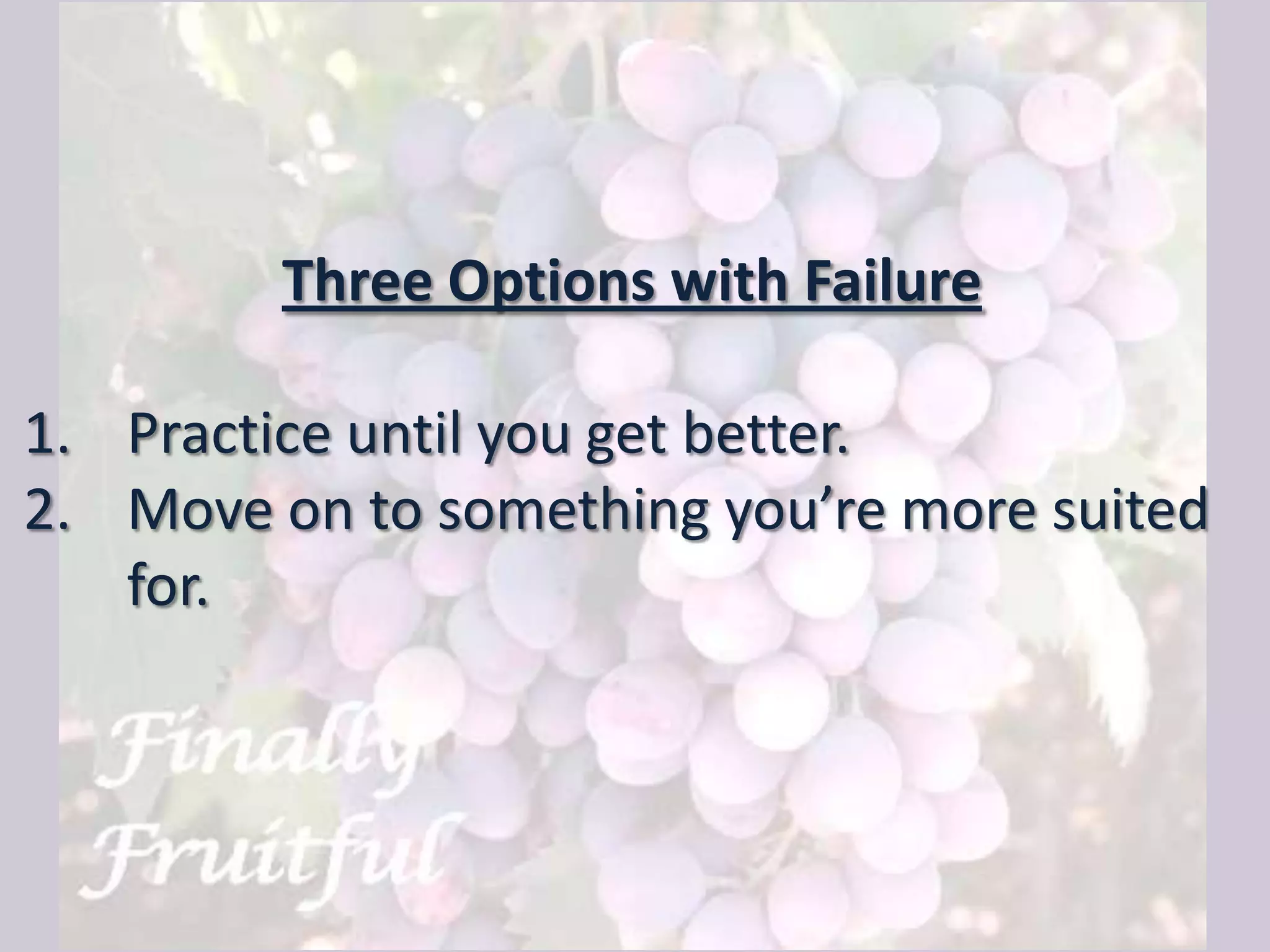 Three Options with Failure

1. Practice until you get better.
2. Move on to something you’re more suited for.

Finally Fruitful